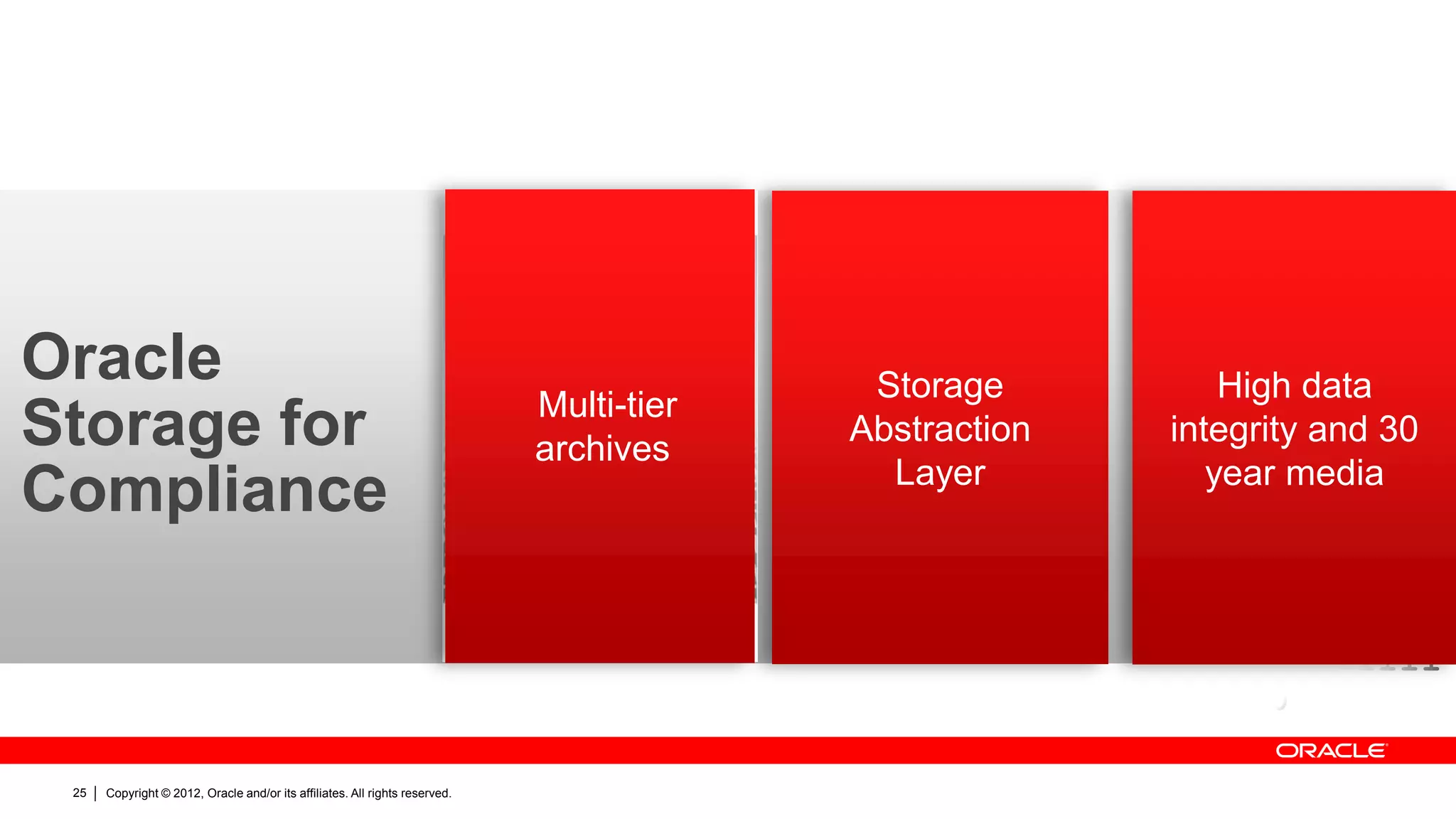 Oracle Storage for Compliance

Multi-tier archives

Storage Abstraction Layer

High data integrity and 30 year media

ORACLE

25 | Copyright © 2012, Oracle and/or its affiliates. All rights reserved.